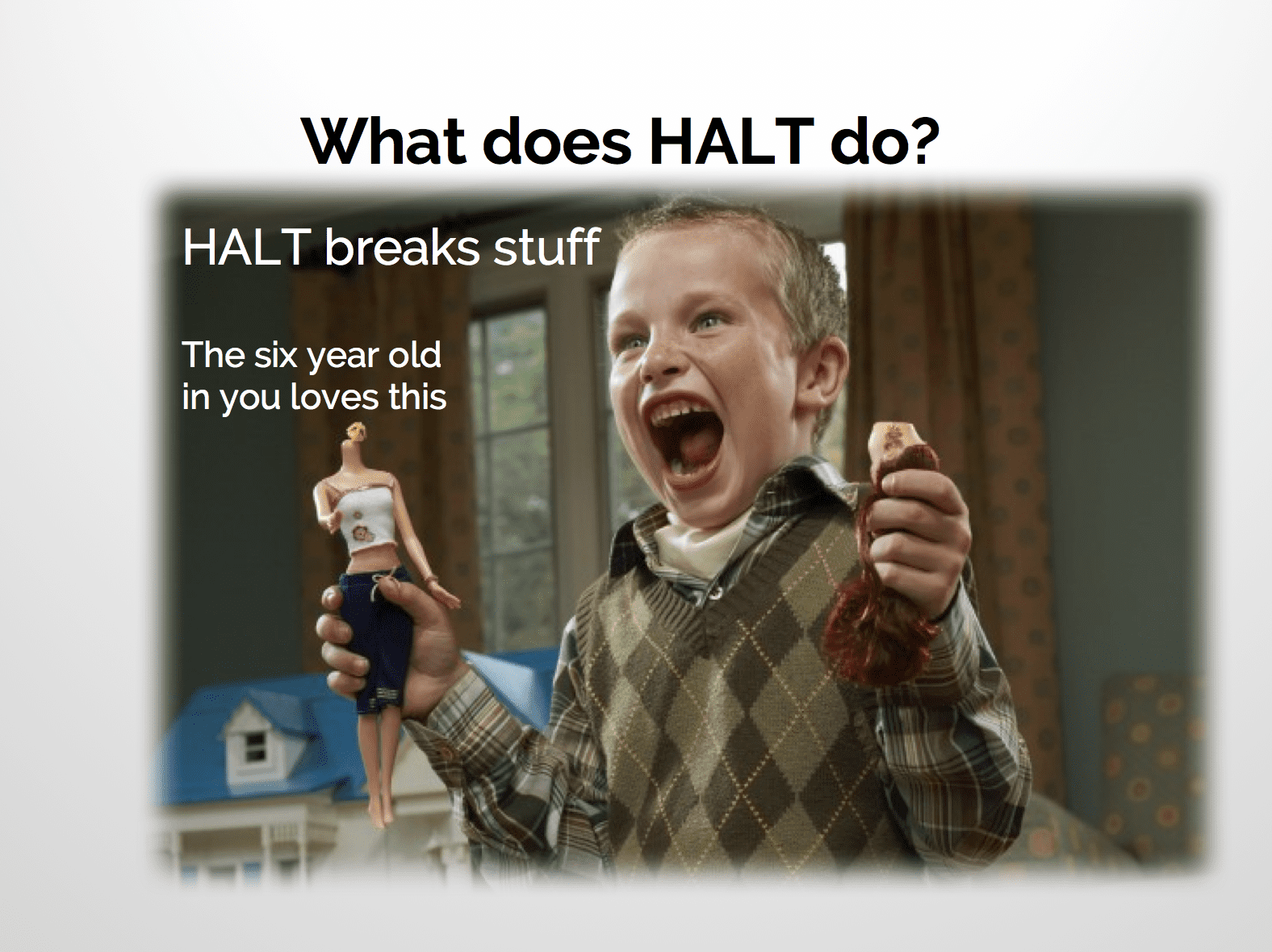 What does HALT do?

HALT breaks stuff

The six year old in you loves this